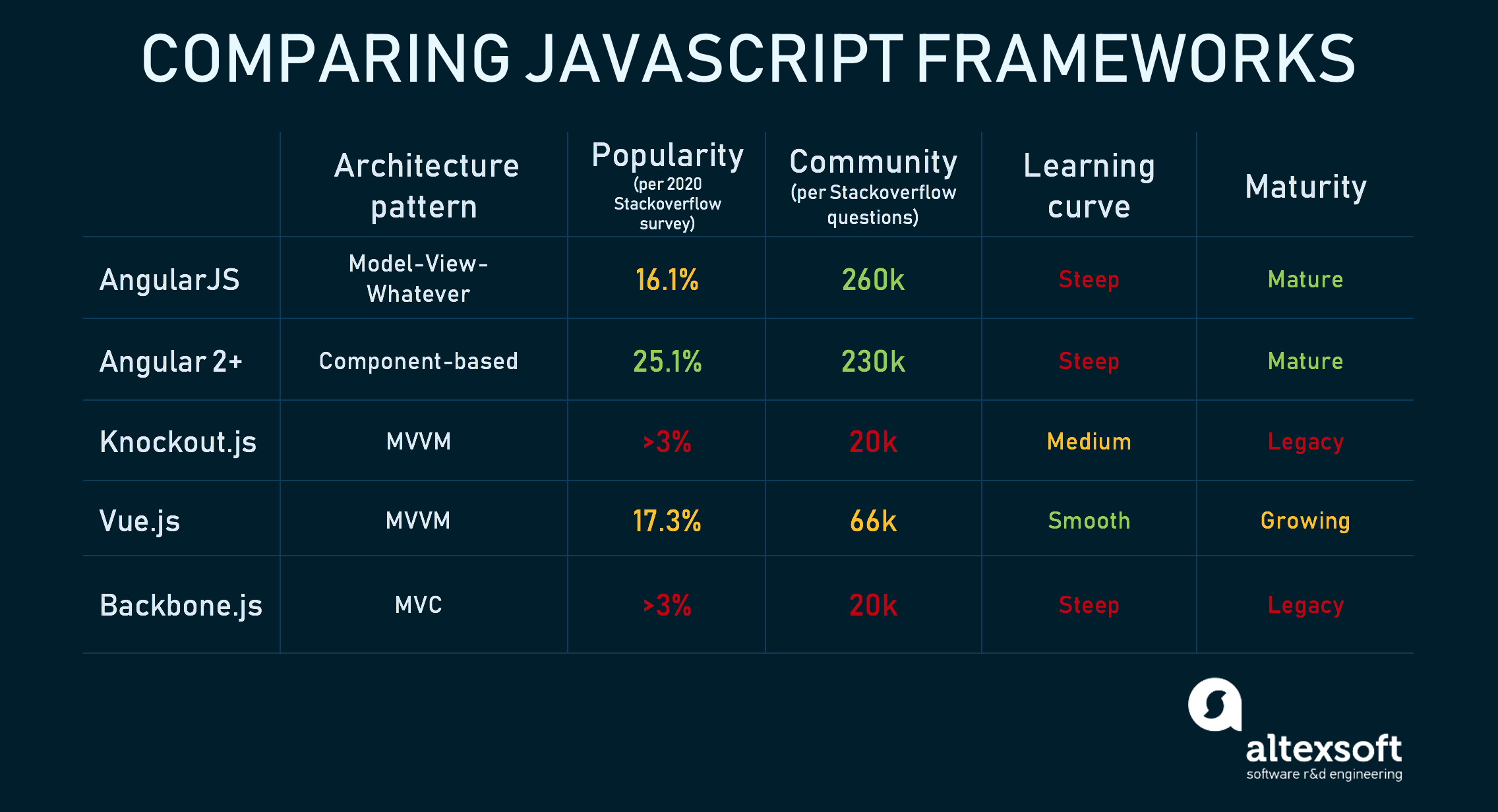 COMPARING JAVASCRIPT FRAMEWORKS

| | Architecture pattern | Popularity (per 2020 Stackoverflow survey) | Community (per Stackoverflow questions) | Learning curve | Maturity |
|---|---|---|---|---|---|
| AngularJS | Model-View-Whatever | 16.1% | 260k | Steep | Mature |
| Angular 2+ | Component-based | 25.1% | 230k | Steep | Mature |
| Knockout.js | MVVM | >3% | 20k | Medium | Legacy |
| Vue.js | MVVM | 17.3% | 66k | Smooth | Growing |
| Backbone.js | MVC | >3% | 20k | Steep | Legacy |

altexsoft
software r&d engineering